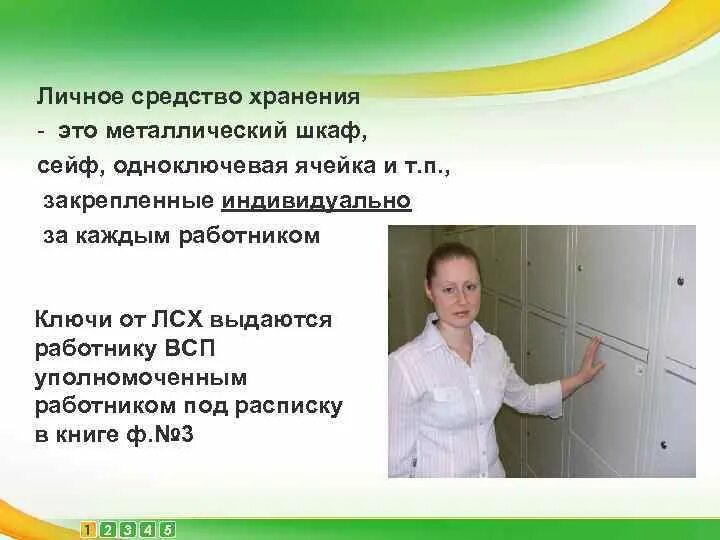 Личное средство хранения
- это металлический шкаф, сейф, одноключевая ячейка и т.п., закрепленные индивидуально за каждым работником

Ключи от ЛСХ выдаются работнику ВСП уполномоченным работником под расписку в книге ф.№3

1 2 3 4 5